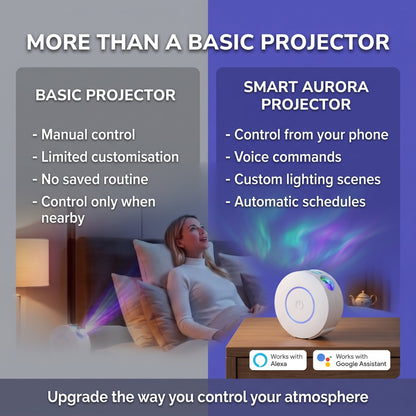 MORE THAN A BASIC PROJECTOR

BASIC PROJECTOR

- Manual control
- Limited customisation
- No saved routine
- Control only when nearby

SMART AURORA PROJECTOR

- Control from your phone
- Voice commands
- Custom lighting scenes
- Automatic schedules

Works with Alexa

Works with Google Assistant

Upgrade the way you control your atmosphere